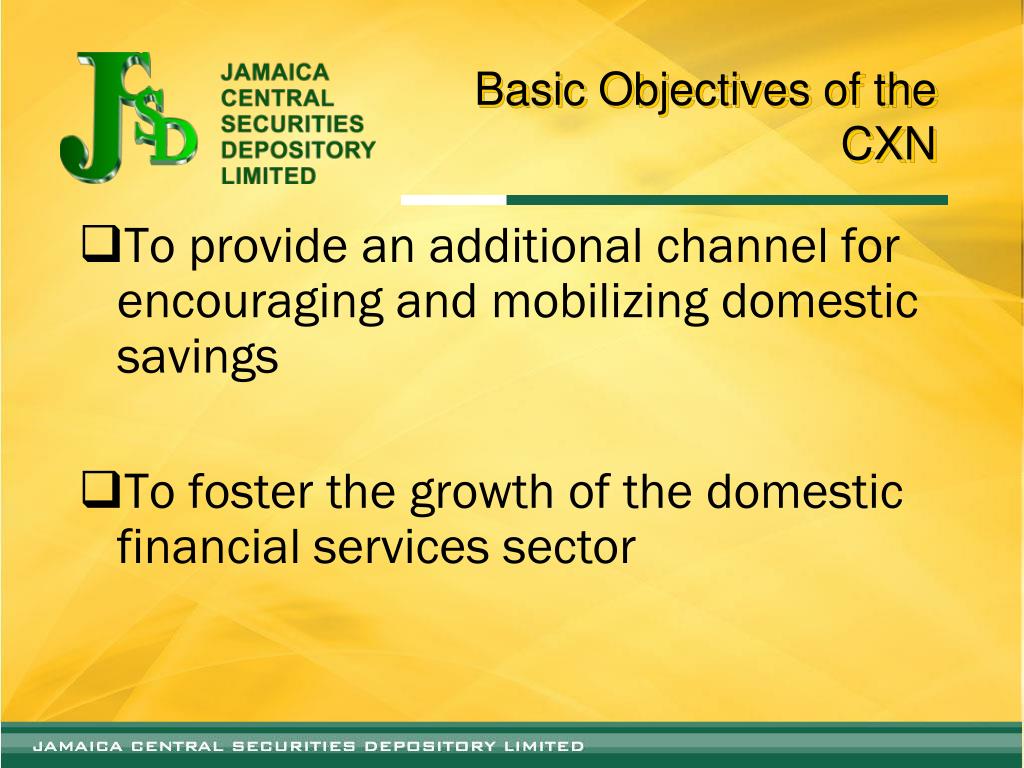 JCSD

JAMAICA CENTRAL SECURITIES DEPOSITORY LIMITED

Basic Objectives of the CXN

❑To provide an additional channel for encouraging and mobilizing domestic savings

❑To foster the growth of the domestic financial services sector

JAMAICA CENTRAL SECURITIES DEPOSITORY LIMITED